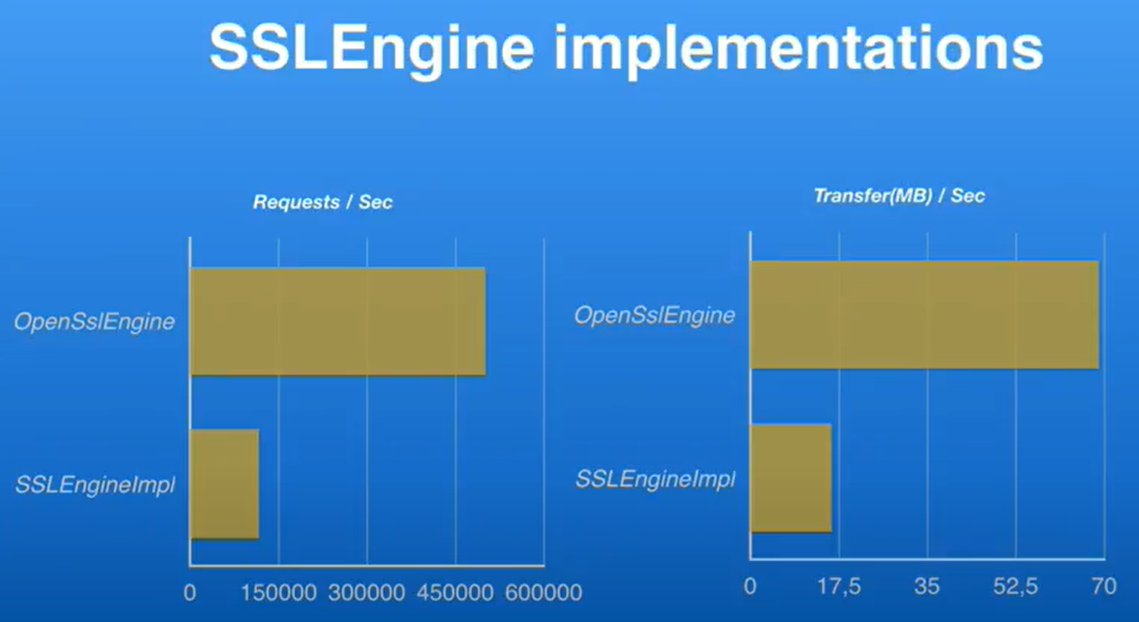 SSLEngine implementations

Requests / Sec

OpenSslEngine

SSLEngineImpl

0 150000 300000 450000 600000

Transfer(MB) / Sec

OpenSslEngine

SSLEngineImpl

0 17,5 35 52,5 70